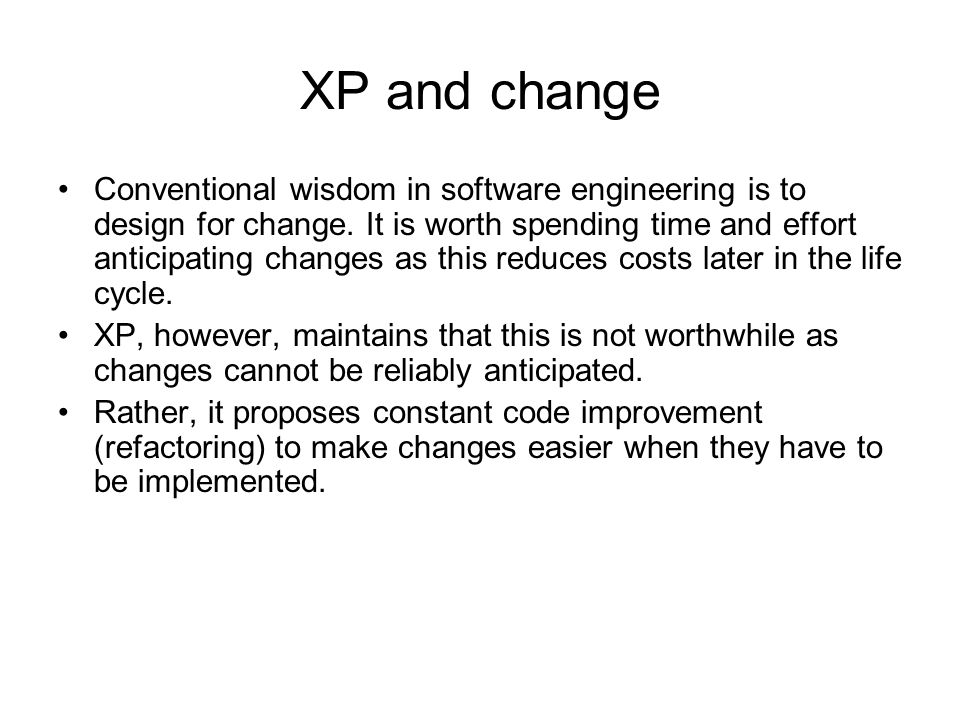 XP and change

• Conventional wisdom in software engineering is to design for change. It is worth spending time and effort anticipating changes as this reduces costs later in the life cycle.
• XP, however, maintains that this is not worthwhile as changes cannot be reliably anticipated.
• Rather, it proposes constant code improvement (refactoring) to make changes easier when they have to be implemented.